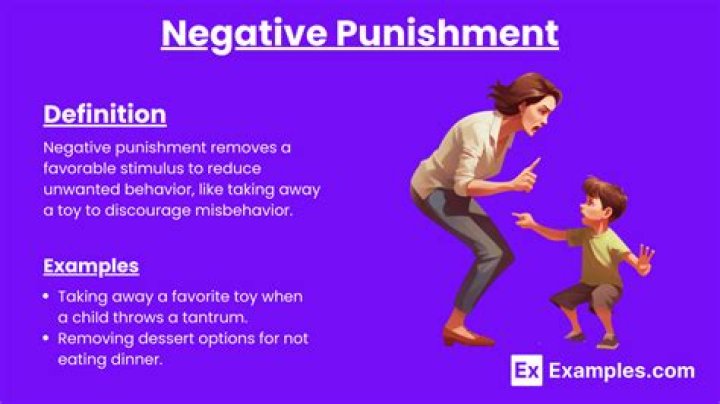 Negative Punishment

Definition

Negative punishment removes a favorable stimulus to reduce unwanted behavior, like taking away a toy to discourage misbehavior.

Examples

• Taking away a favorite toy when a child throws a tantrum.
• Removing dessert options for not eating dinner.

Ex Examples.com